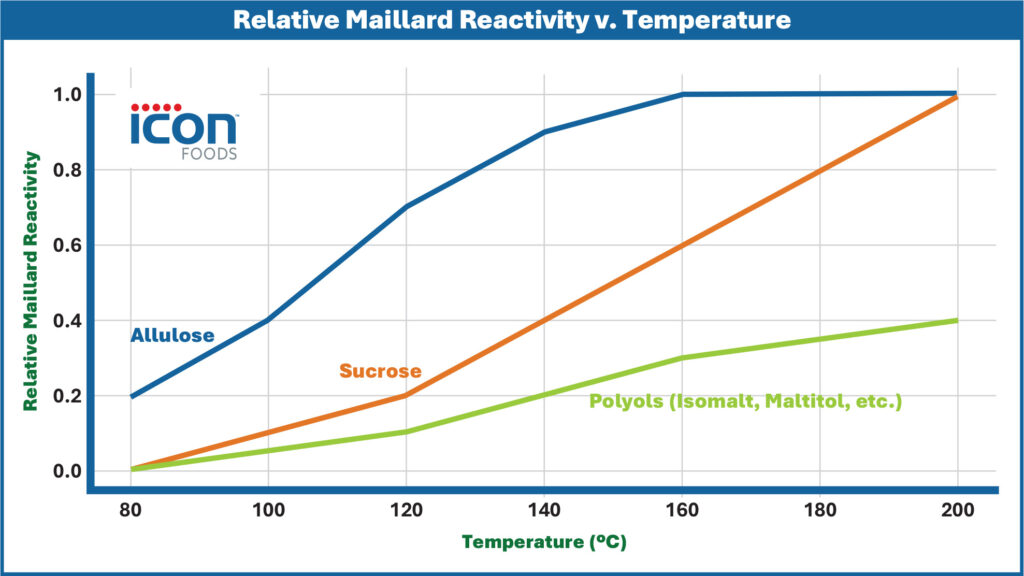 Relative Maillard Reactivity v. Temperature

ICON™
FOODS

Relative Maillard Reactivity

1.0
0.8
0.6
0.4
0.2
0.0

Allulose
Sucrose
Polyols (Isomalt, Maltitol, etc.)

80
100
120
140
160
180
200

Temperature (ºC)